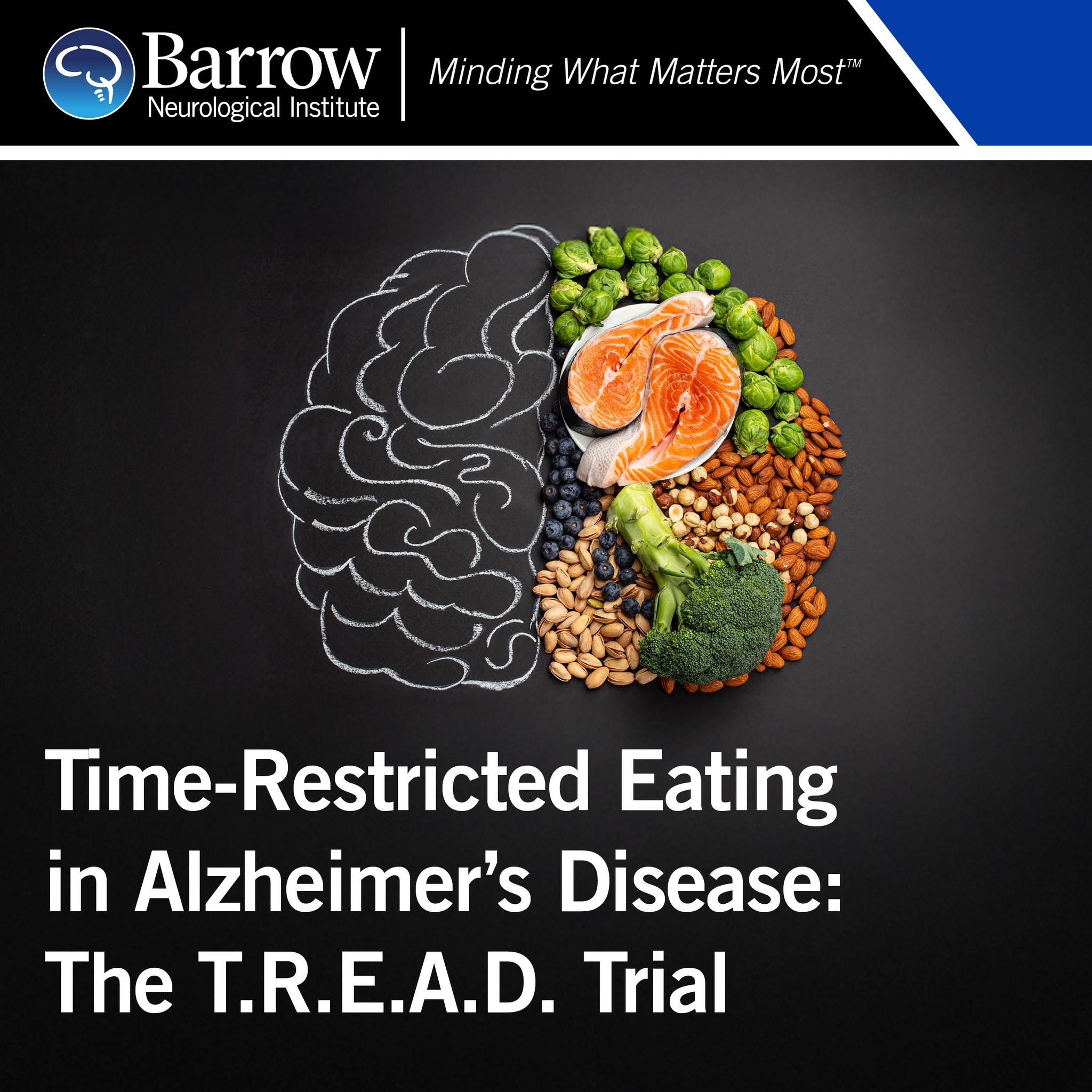 Barrow
Neurological Institute

Minding What Matters Most™

Time-Restricted Eating in Alzheimer's Disease: The T.R.E.A.D. Trial